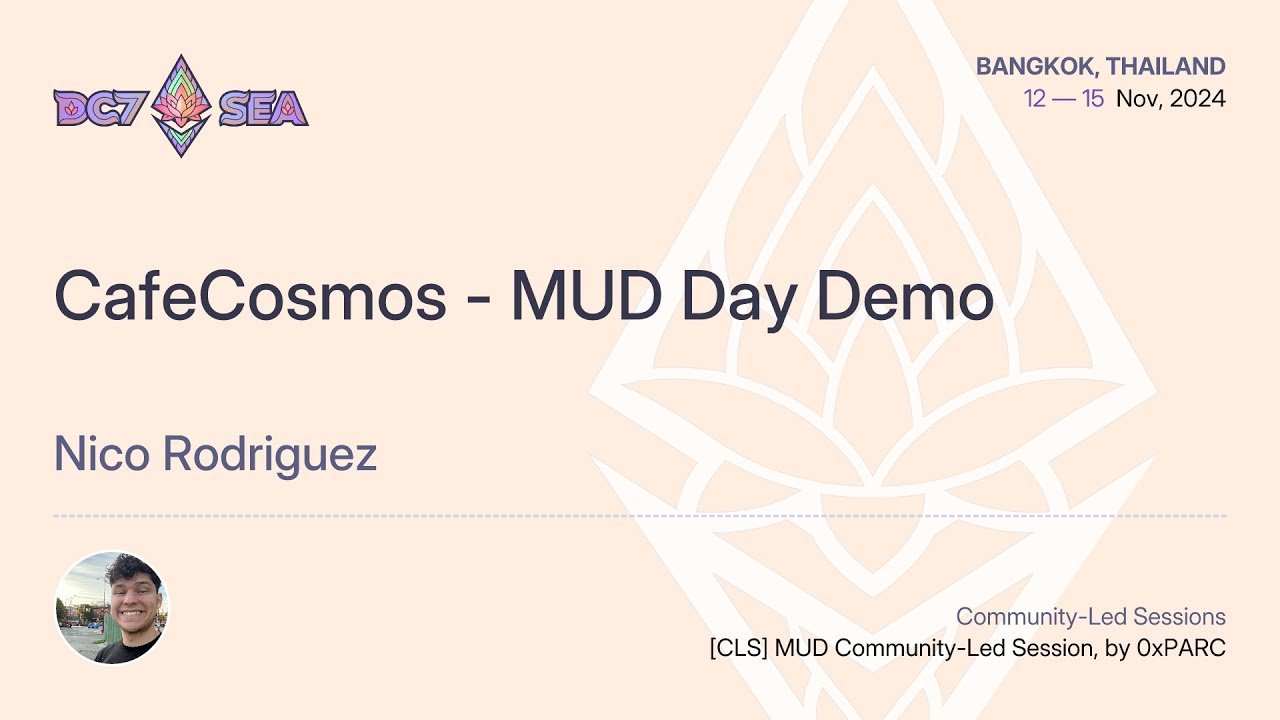 DC7 SEA

BANGKOK, THAILAND
12 — 15 Nov, 2024

CafeCosmos - MUD Day Demo

Nico Rodriguez

Community-Led Sessions
[CLS] MUD Community-Led Session, by 0xPARC